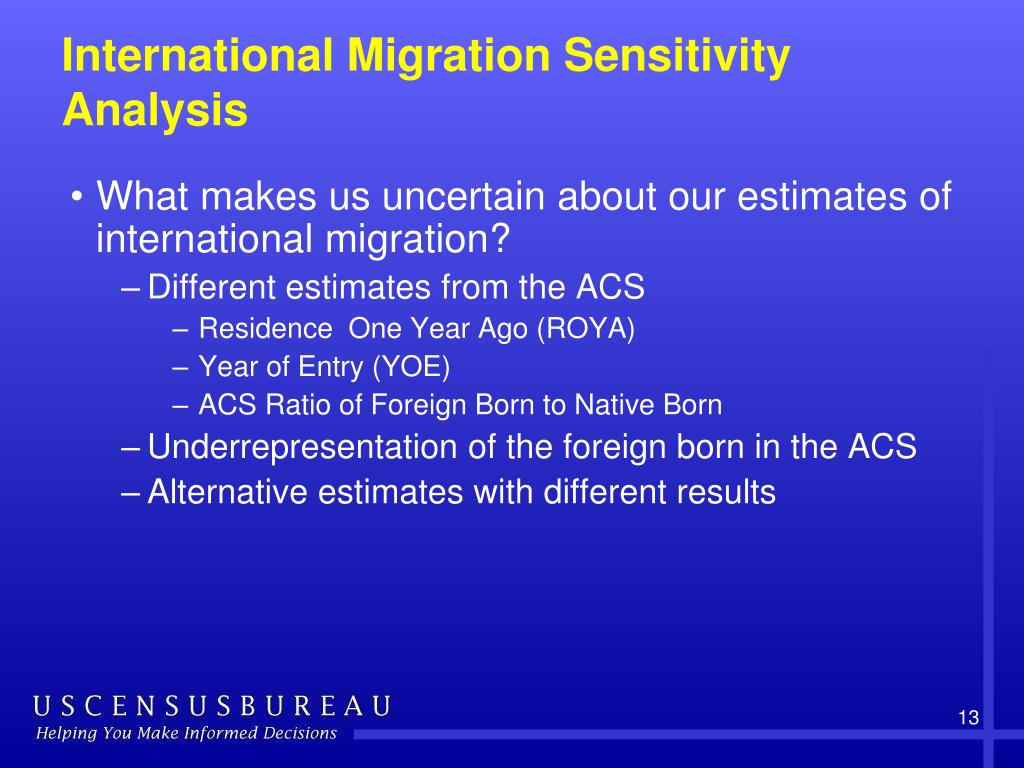 International Migration Sensitivity Analysis

• What makes us uncertain about our estimates of international migration?

– Different estimates from the ACS

– Residence One Year Ago (ROYA)

– Year of Entry (YOE)

– ACS Ratio of Foreign Born to Native Born

– Underrepresentation of the foreign born in the ACS

– Alternative estimates with different results

USCENSUSBUREAU
Helping You Make Informed Decisions

13